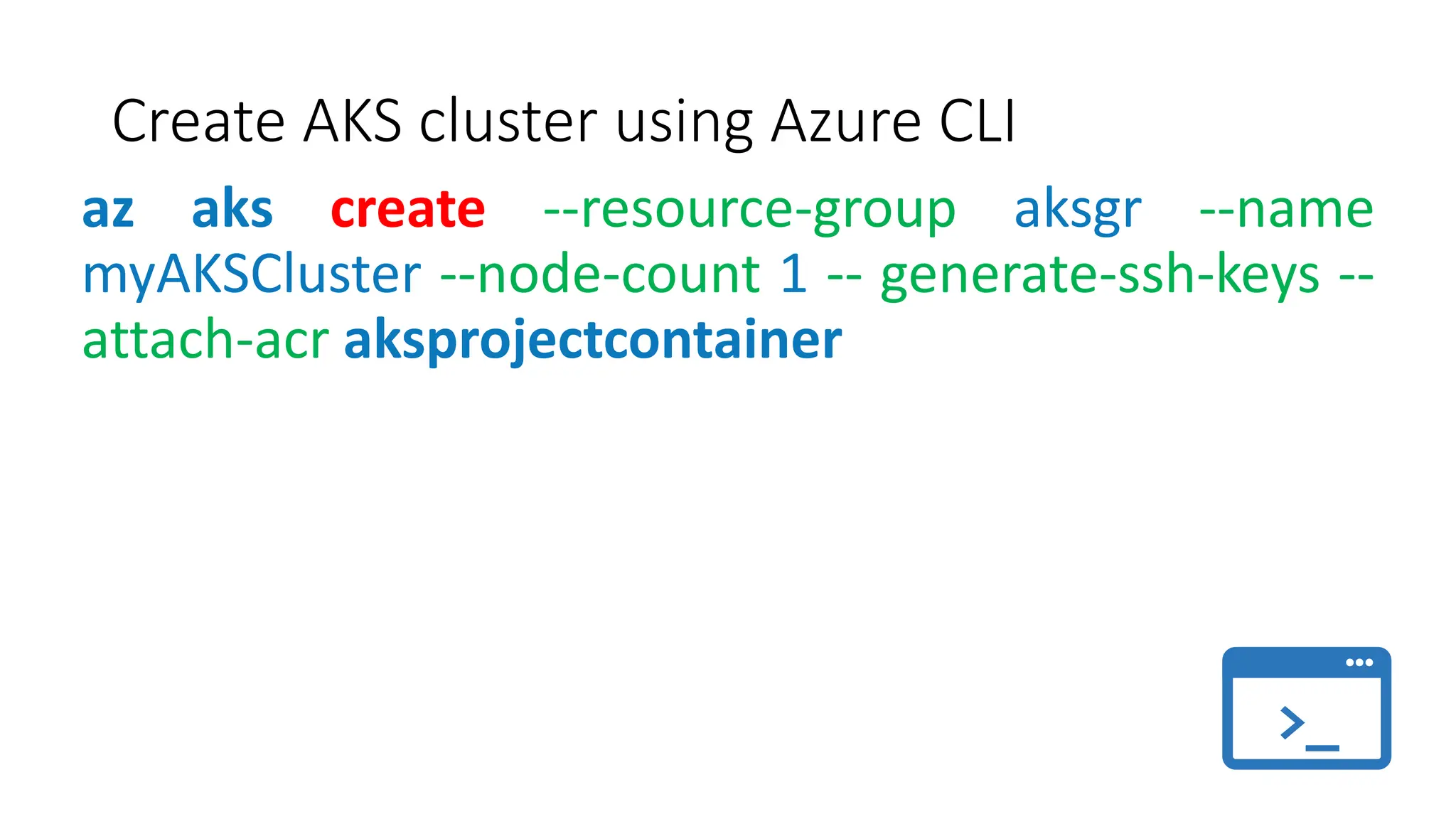 Create AKS cluster using Azure CLI

az aks create --resource-group aksgr --name myAKSCluster --node-count 1 -- generate-ssh-keys --attach-acr aksprojectcontainer